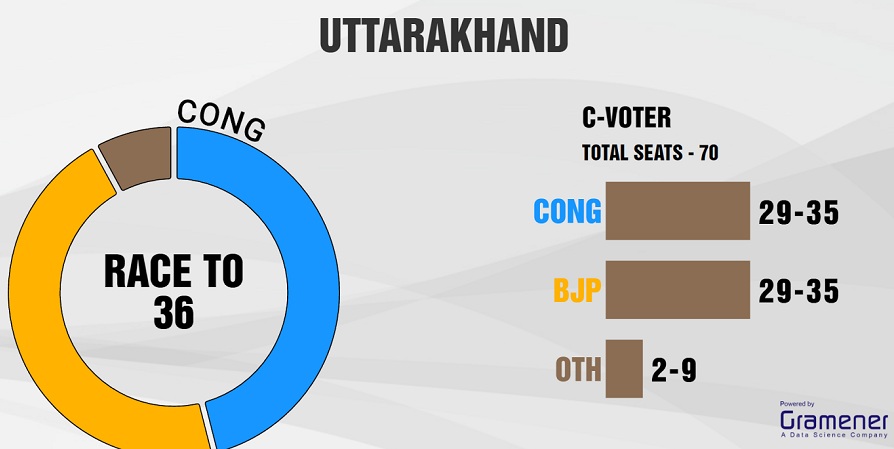 UTTARAKHAND

CONG

RACE TO 36

C-VOTER
TOTAL SEATS - 70

CONG 29-35

BJP 29-35

OTH 2-9

Powered by
Gramener
A Data Science Company